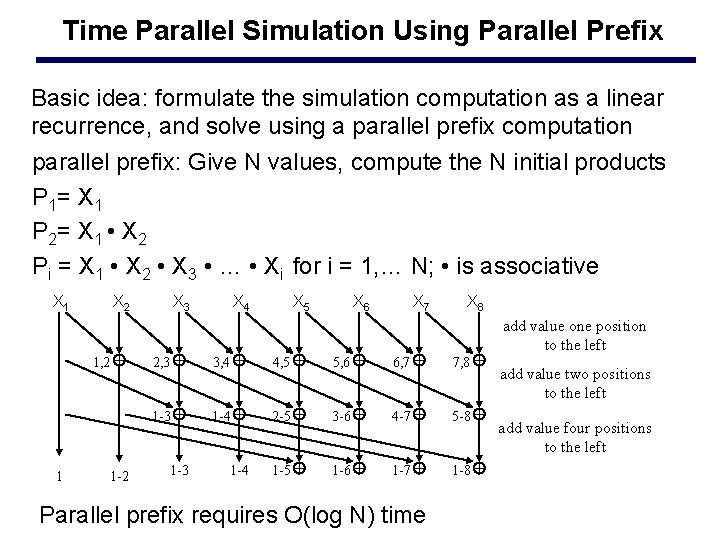 Time Parallel Simulation Using Parallel Prefix

Basic idea: formulate the simulation computation as a linear recurrence, and solve using a parallel prefix computation

parallel prefix: Give N values, compute the N initial products

$P_1 = X_1$

$P_2 = X_1 \bullet X_2$

$P_i = X_1 \bullet X_2 \bullet X_3 \bullet \ldots \bullet X_i$ for i = 1,… N; • is associative

$X_1$ $X_2$ $X_3$ $X_4$ $X_5$ $X_6$ $X_7$ $X_8$

add value one position to the left

1,2 2,3 3,4 4,5 5,6 6,7 7,8

add value two positions to the left

1-3 1-4 2-5 3-6 4-7 5-8

add value four positions to the left

1 1-2 1-3 1-4 1-5 1-6 1-7 1-8

Parallel prefix requires O(log N) time